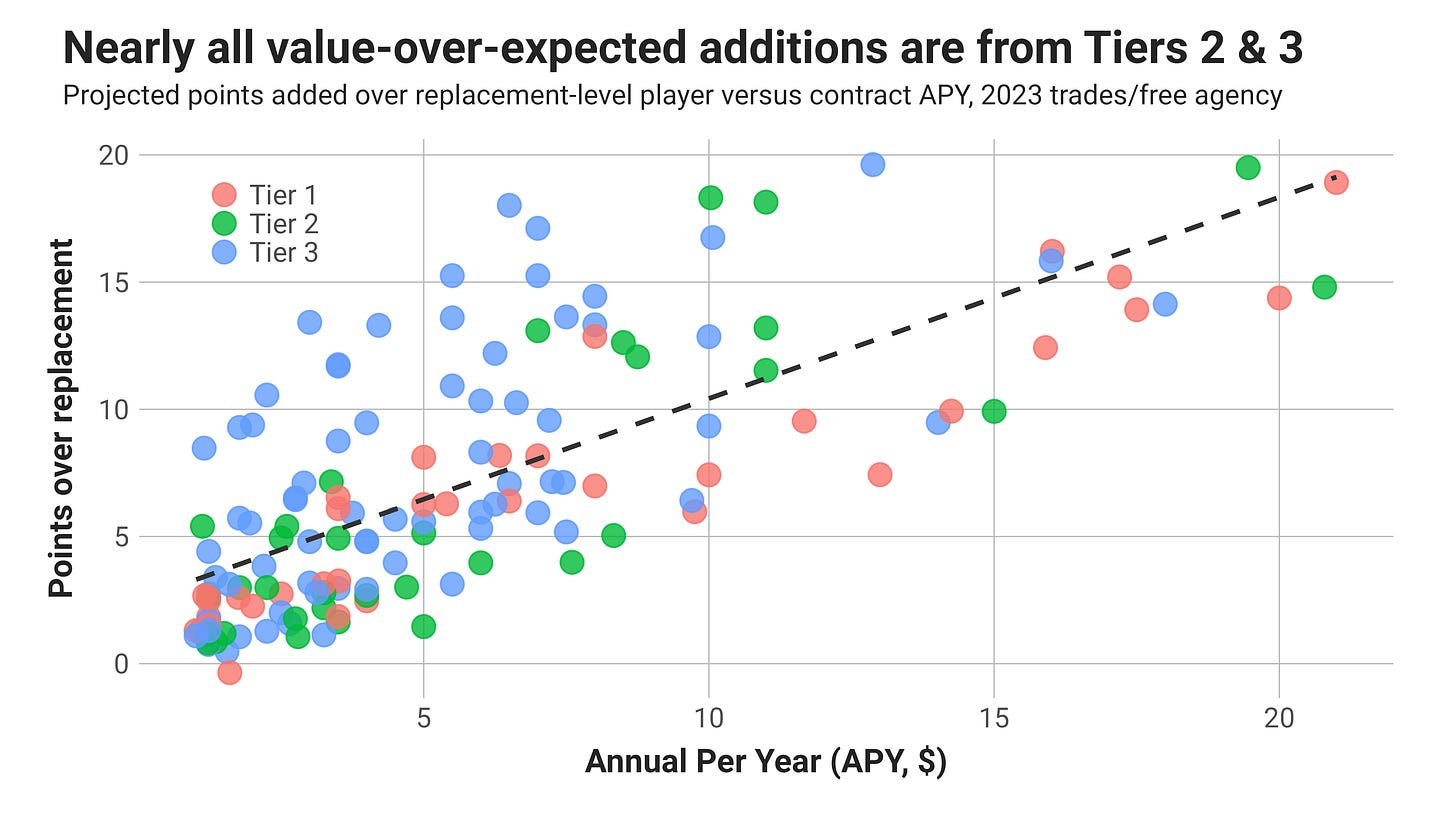 Nearly all value-over-expected additions are from Tiers 2 & 3

Projected points added over replacement-level player versus contract APY, 2023 trades/free agency

Tier 1
Tier 2
Tier 3

Points over replacement

20
15
10
5
0

5
10
15
20

Annual Per Year (APY, $)